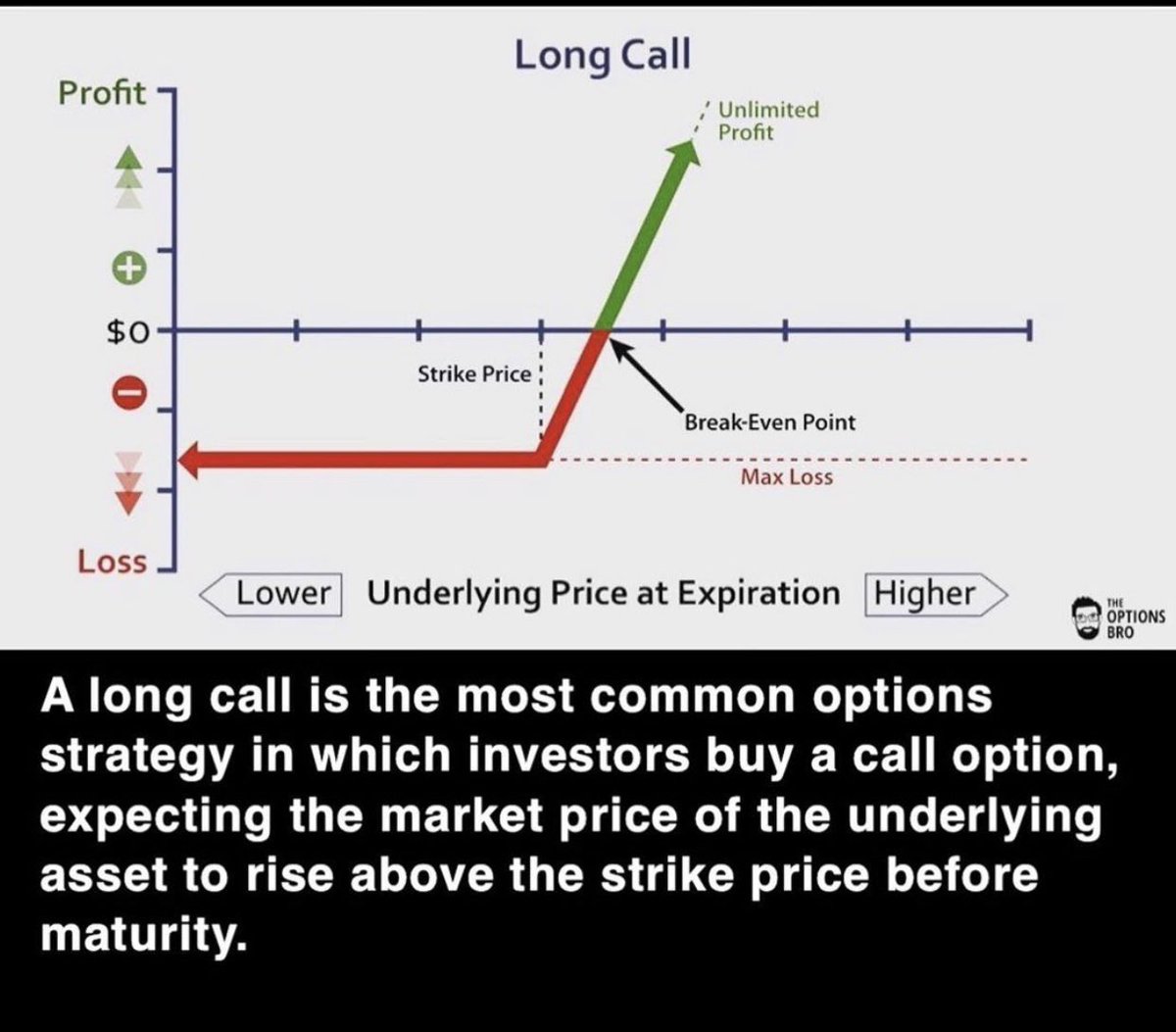 Long Call

Profit

Unlimited Profit

$0

Strike Price

Break-Even Point

Max Loss

Loss

Lower Underlying Price at Expiration Higher

THE OPTIONS BRO

A long call is the most common options strategy in which investors buy a call option, expecting the market price of the underlying asset to rise above the strike price before maturity.